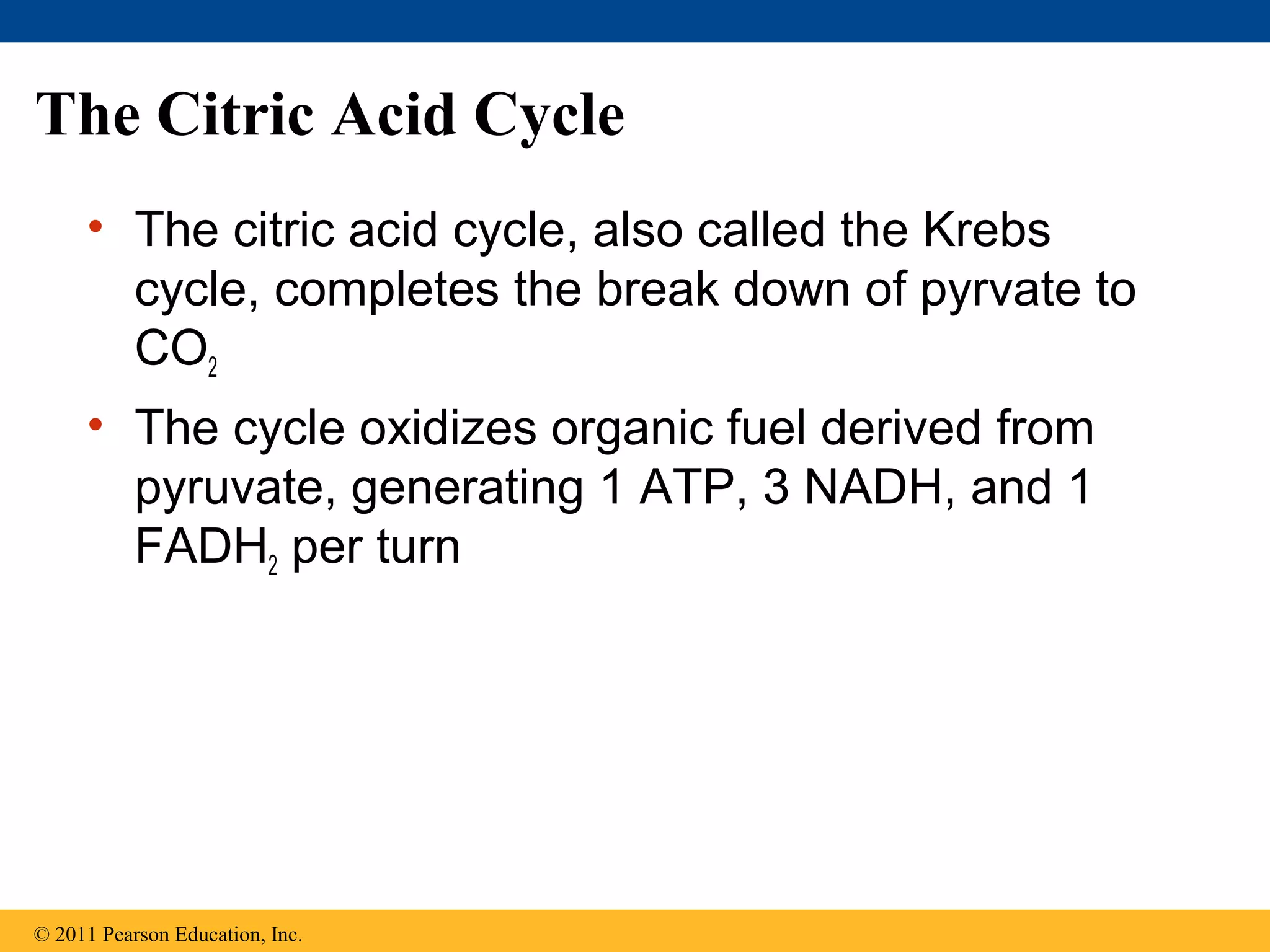 The Citric Acid Cycle

• The citric acid cycle, also called the Krebs cycle, completes the break down of pyrvate to $CO_2$

• The cycle oxidizes organic fuel derived from pyruvate, generating 1 ATP, 3 NADH, and 1 $FADH_2$ per turn

© 2011 Pearson Education, Inc.